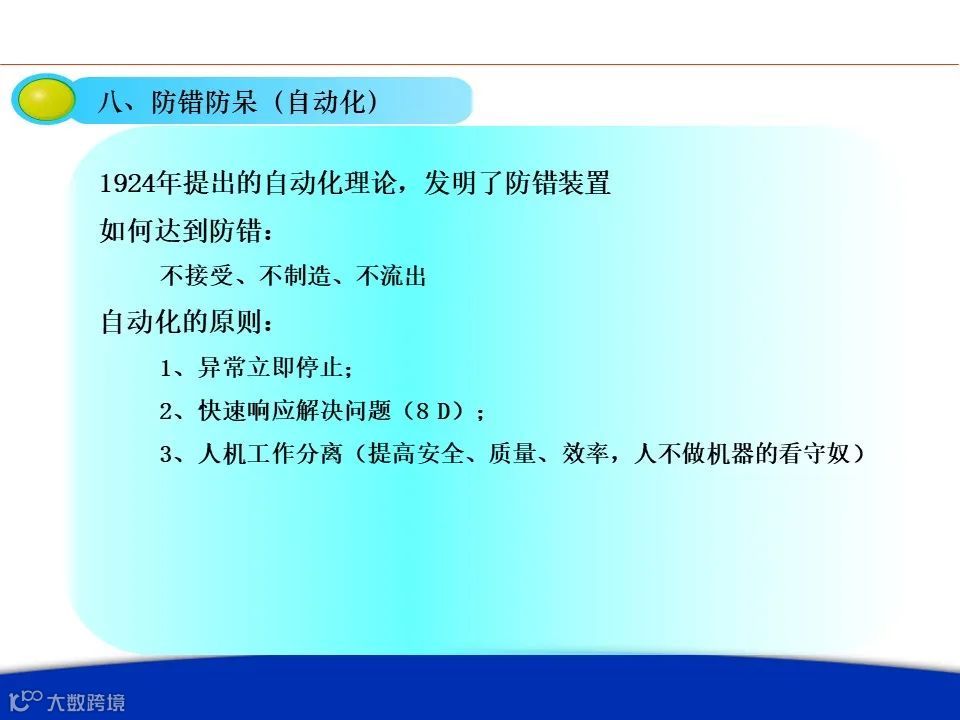 八、防错防呆（自动化）

1924年提出的自动化理论，发明了防错装置

如何达到防错：

不接受、不制造、不流出

自动化的原则：

1、异常立即停止；

2、快速响应解决问题（8 D）；

3、人机工作分离（提高安全、质量、效率，人不做机器的看守奴）

大数跨境